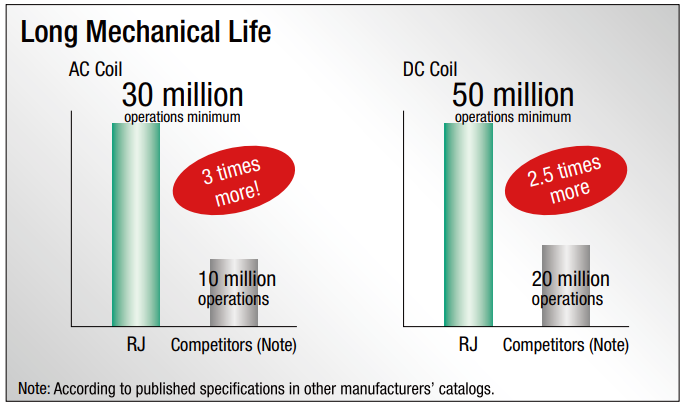 Long Mechanical Life

AC Coil

30 million
operations minimum

3 times more!

10 million operations

RJ

Competitors (Note)

DC Coil

50 million
operations minimum

2.5 times more

20 million operations

RJ

Competitors (Note)

Note: According to published specifications in other manufacturers' catalogs.